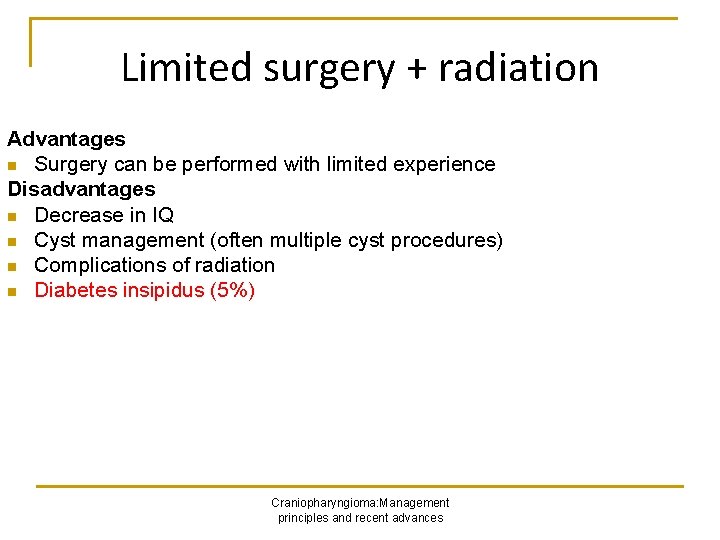 Limited surgery + radiation

Advantages
- Surgery can be performed with limited experience

Disadvantages
- Decrease in IQ
- Cyst management (often multiple cyst procedures)
- Complications of radiation
- Diabetes insipidus (5%)

Craniopharyngioma:Management principles and recent advances